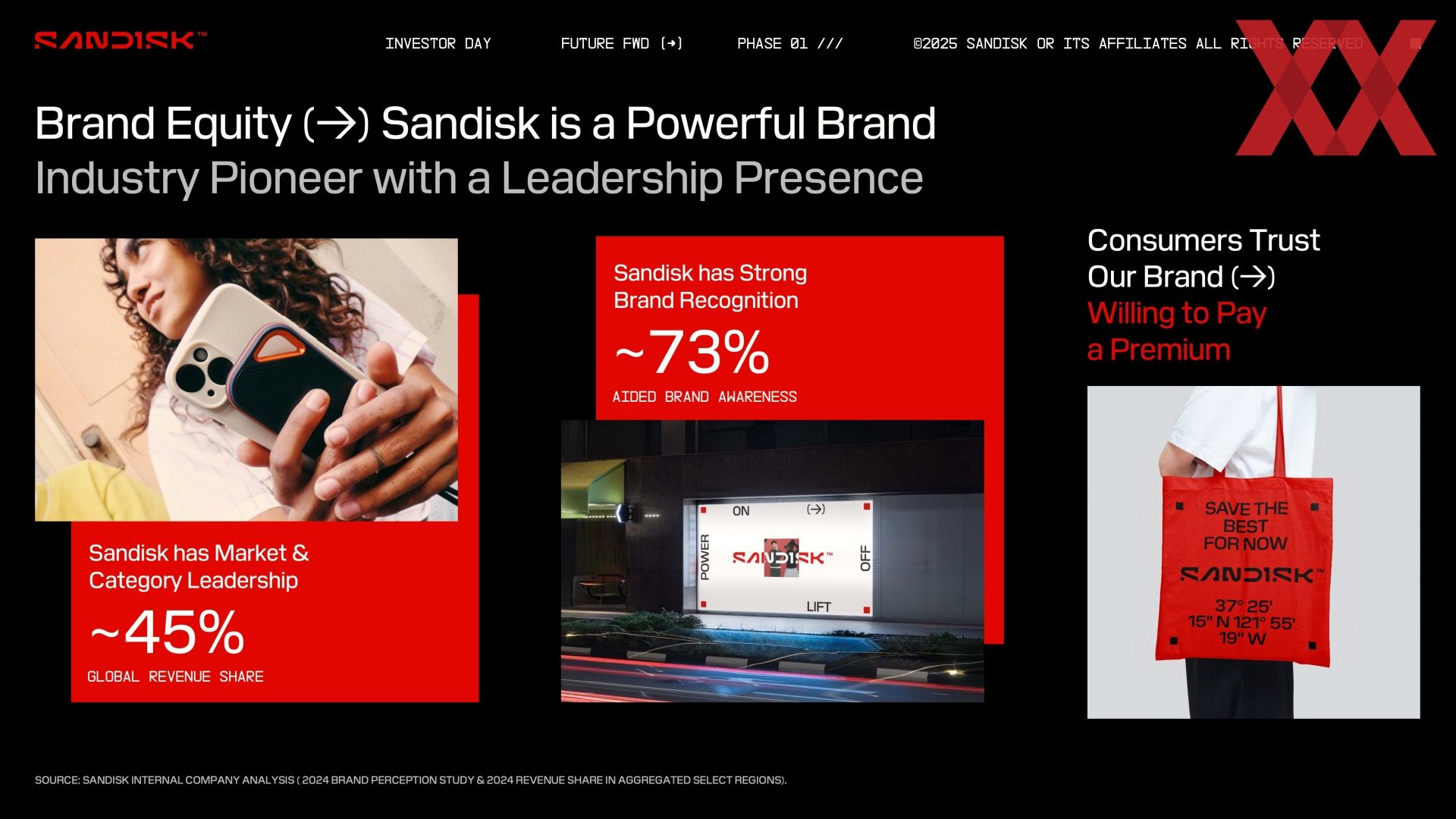 SANDISK™

INVESTOR DAY FUTURE FWD (→) PHASE 01 /// ©2025 SANDISK OR ITS AFFILIATES ALL RIGHTS RESERVED

Brand Equity (→) Sandisk is a Powerful Brand
Industry Pioneer with a Leadership Presence

Sandisk has Market & Category Leadership
~45%
GLOBAL REVENUE SHARE

Sandisk has Strong Brand Recognition
~73%
AIDED BRAND AWARENESS

ON (→)
POWER SANDISK™ OFF
LIFT

Consumers Trust Our Brand (→) Willing to Pay a Premium

SAVE THE BEST FOR NOW
SANDISK™
37° 25' 15" N 121° 55' 19" W

SOURCE: SANDISK INTERNAL COMPANY ANALYSIS ( 2024 BRAND PERCEPTION STUDY & 2024 REVENUE SHARE IN AGGREGATED SELECT REGIONS).